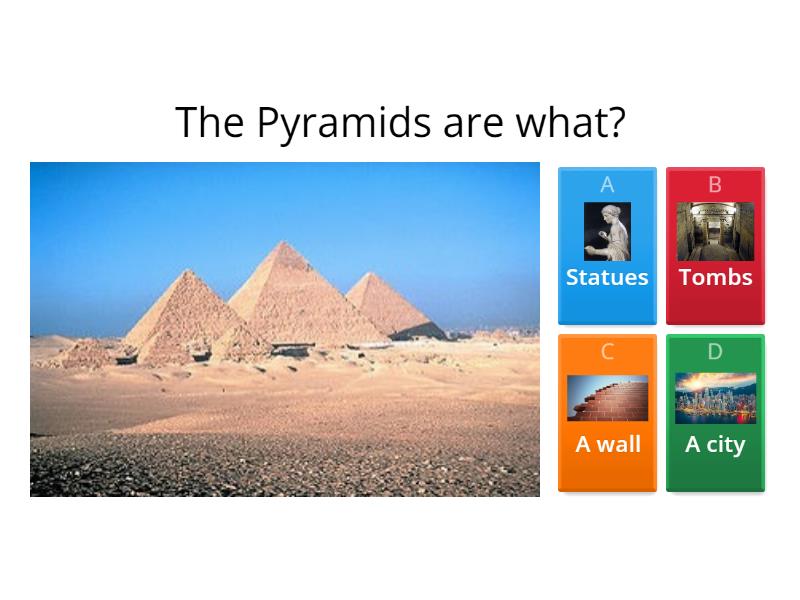 The Pyramids are what?

A
Statues

B
Tombs

C
A wall

D
A city